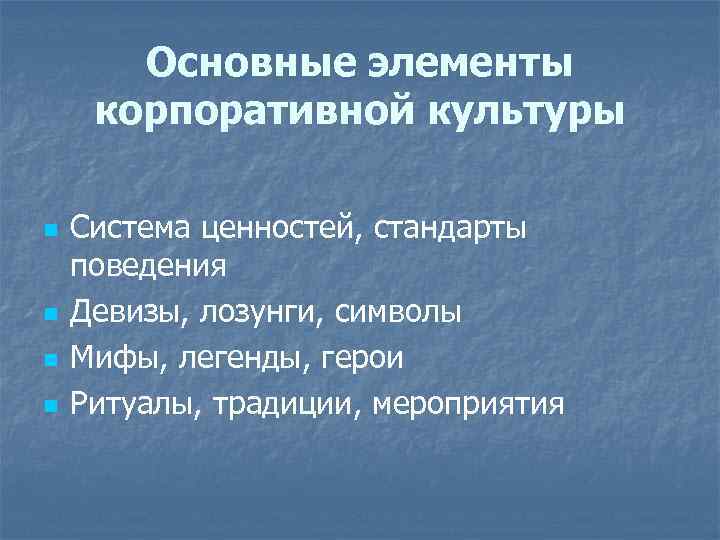 Основные элементы корпоративной культуры

- Система ценностей, стандарты поведения
- Девизы, лозунги, символы
- Мифы, легенды, герои
- Ритуалы, традиции, мероприятия